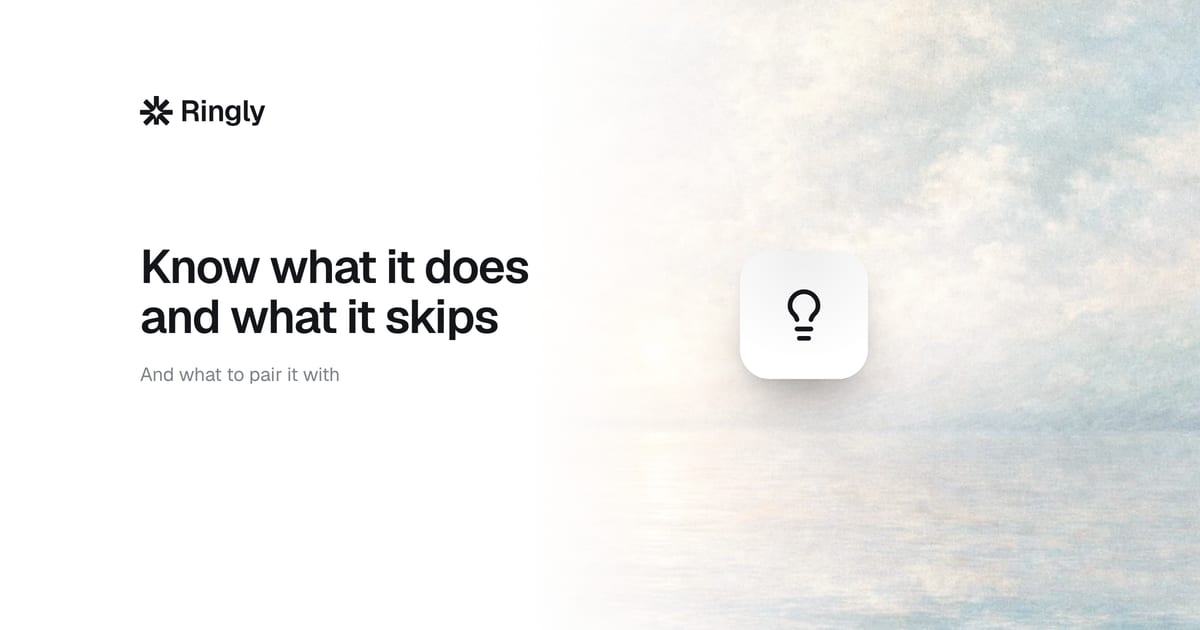 Ringly

Know what it does and what it skips

And what to pair it with